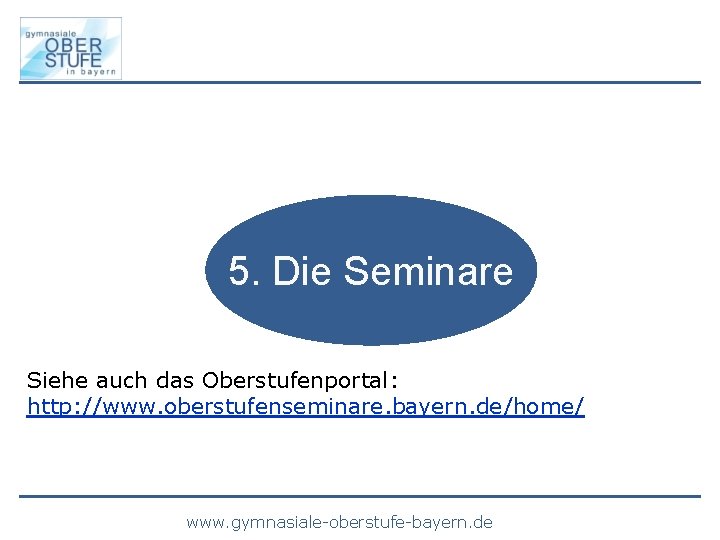 gymnasiale
OBER
STUFE
in bayern

5. Die Seminare

Siehe auch das Oberstufenportal:
http://www.oberstufenseminare.bayern.de/home/

www.gymnasiale-oberstufe-bayern.de